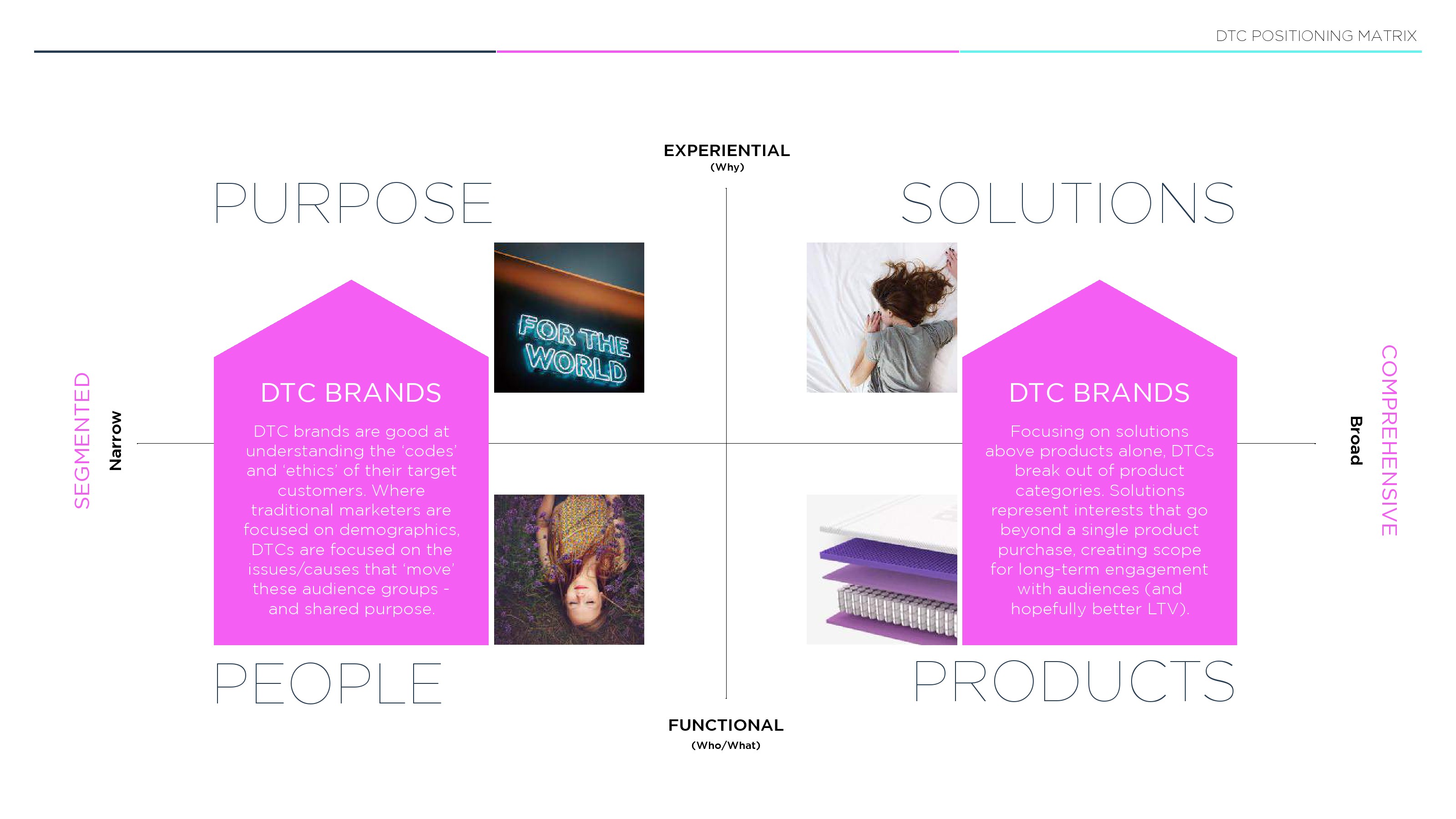 DTC POSITIONING MATRIX

EXPERIENTIAL
(Why)

PURPOSE

SOLUTIONS

SEGMENTED

Narrow

DTC BRANDS

DTC brands are good at understanding the 'codes' and 'ethics' of their target customers. Where traditional marketers are focused on demographics, DTCs are focused on the issues/causes that 'move' these audience groups - and shared purpose.

FOR THE WORLD

DTC BRANDS

Focusing on solutions above products alone, DTCs break out of product categories. Solutions represent interests that go beyond a single product purchase, creating scope for long-term engagement with audiences (and hopefully better LTV).

Broad

COMPREHENSIVE

PEOPLE

PRODUCTS

FUNCTIONAL
(Who/What)